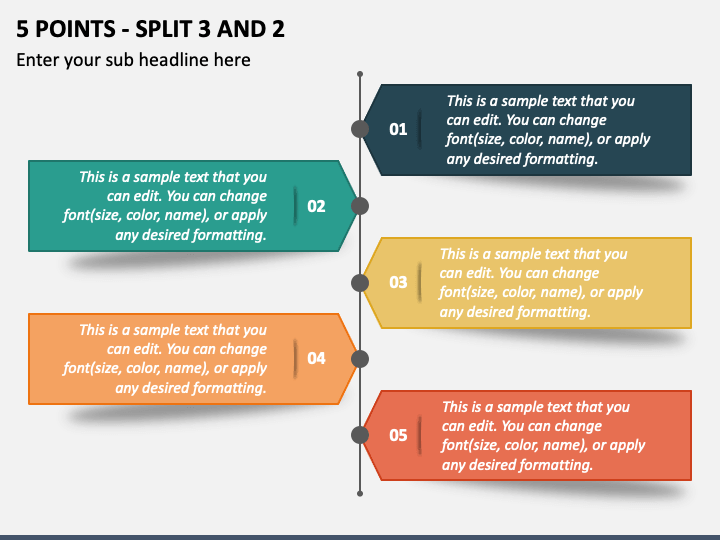 5 POINTS - SPLIT 3 AND 2

Enter your sub headline here

01

This is a sample text that you can edit. You can change font(size, color, name), or apply any desired formatting.

This is a sample text that you can edit. You can change font(size, color, name), or apply any desired formatting.

02

03

This is a sample text that you can edit. You can change font(size, color, name), or apply any desired formatting.

This is a sample text that you can edit. You can change font(size, color, name), or apply any desired formatting.

04

05

This is a sample text that you can edit. You can change font(size, color, name), or apply any desired formatting.